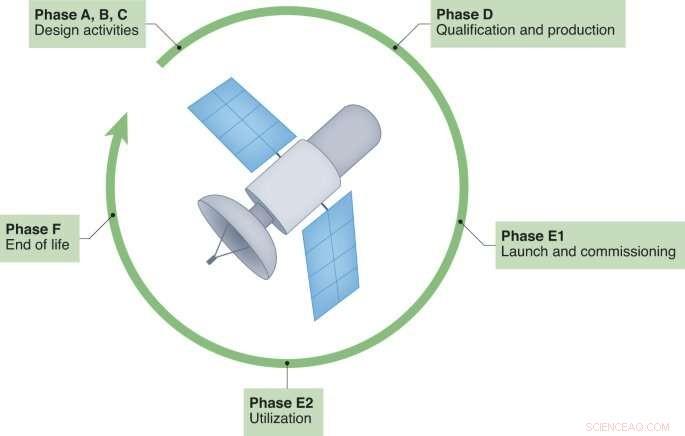 Phase A, B, C
Design activities

Phase D
Qualification and production

Phase E1
Launch and commissioning

Phase E2
Utilization

Phase F
End of life

SCIENCEAQ.COM